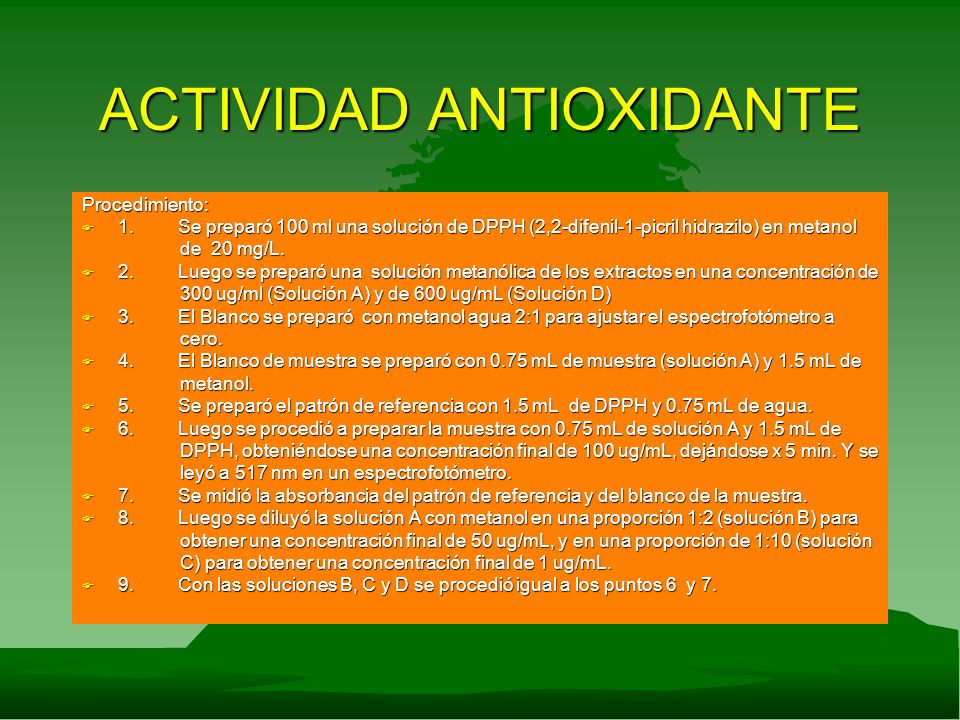 ACTIVIDAD ANTIOXIDANTE

Procedimiento:

1. Se preparó 100 ml una solución de DPPH (2,2-difenil-1-picril hidrazilo) en metanol de 20 mg/L.

2. Luego se preparó una solución metanólica de los extractos en una concentración de 300 ug/ml (Solución A) y de 600 ug/mL (Solución D)

3. El Blanco se preparó con metanol agua 2:1 para ajustar el espectrofotómetro a cero.

4. El Blanco de muestra se preparó con 0.75 mL de muestra (solución A) y 1.5 mL de metanol.

5. Se preparó el patrón de referencia con 1.5 mL de DPPH y 0.75 mL de agua.

6. Luego se procedió a preparar la muestra con 0.75 mL de solución A y 1.5 mL de DPPH, obteniéndose una concentración final de 100 ug/mL, dejándose x 5 min. Y se leyó a 517 nm en un espectrofotómetro.

7. Se midió la absorbancia del patrón de referencia y del blanco de la muestra.

8. Luego se diluyó la solución A con metanol en una proporción 1:2 (solución B) para obtener una concentración final de 50 ug/mL, y en una proporción de 1:10 (solución C) para obtener una concentración final de 1 ug/mL.

9. Con las soluciones B, C y D se procedió igual a los puntos 6 y 7.